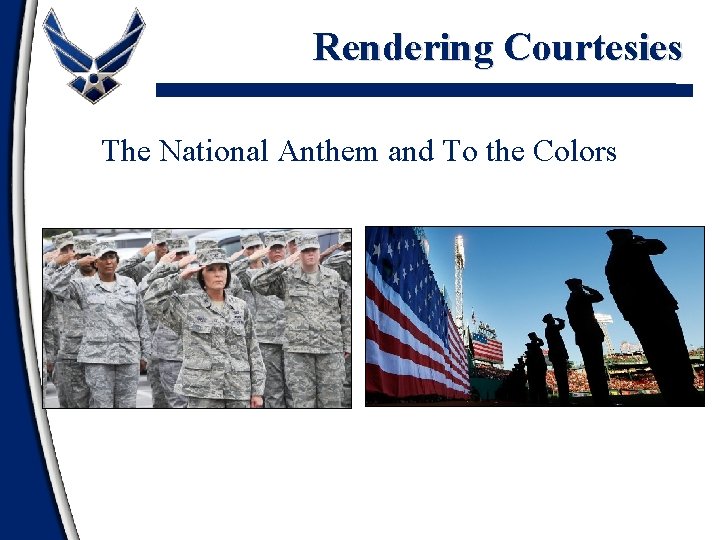 Rendering Courtesies

The National Anthem and To the Colors